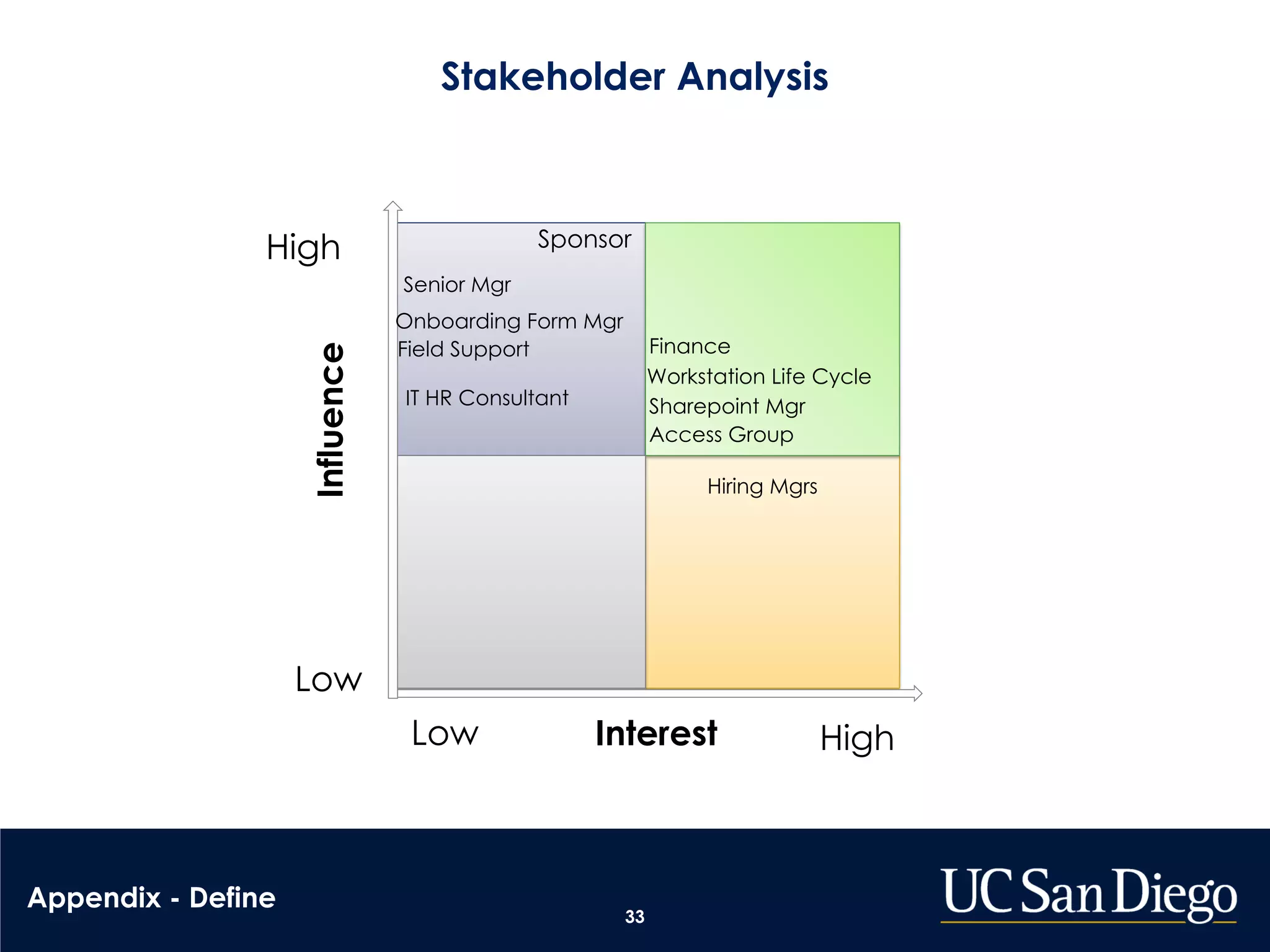 Stakeholder Analysis

High

Influence

Low

Sponsor

Senior Mgr

Onboarding Form Mgr
Field Support

IT HR Consultant

Finance
Workstation Life Cycle
Sharepoint Mgr
Access Group

Hiring Mgrs

Low

Interest

High

Appendix - Define

33

UC San Diego